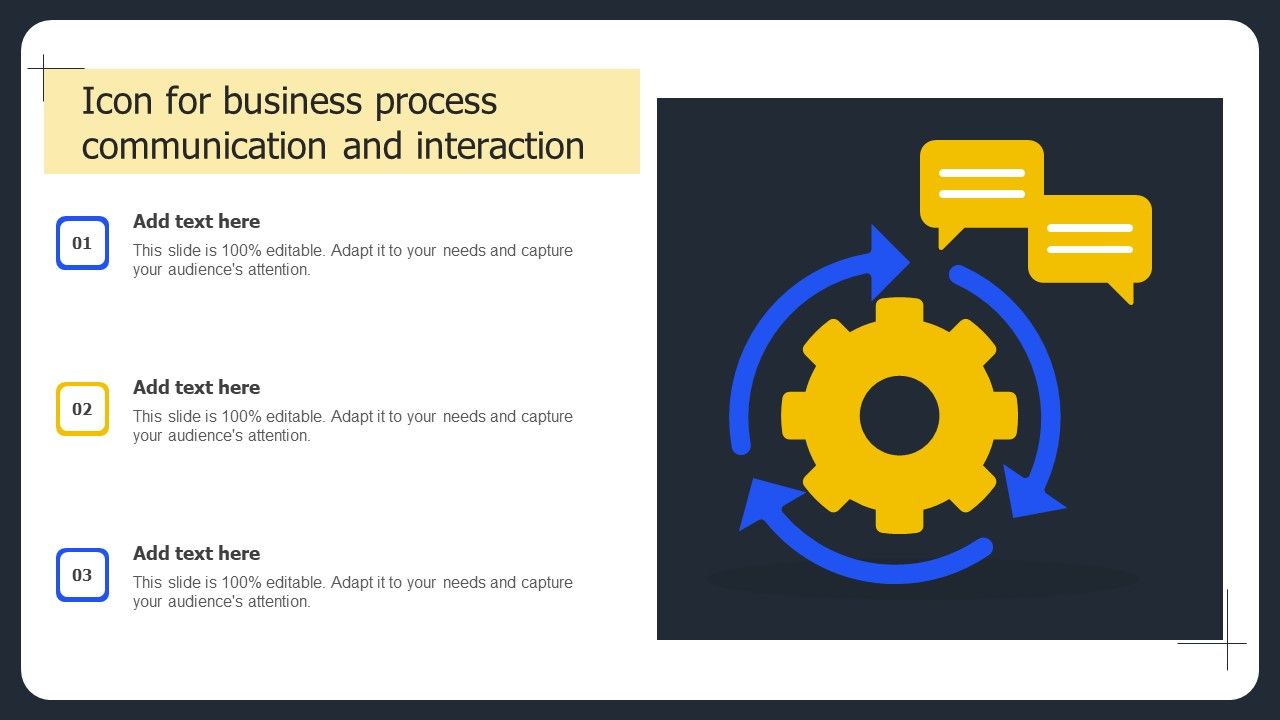 Icon for business process communication and interaction

01

Add text here

This slide is 100% editable. Adapt it to your needs and capture your audience's attention.

02

Add text here

This slide is 100% editable. Adapt it to your needs and capture your audience's attention.

03

Add text here

This slide is 100% editable. Adapt it to your needs and capture your audience's attention.